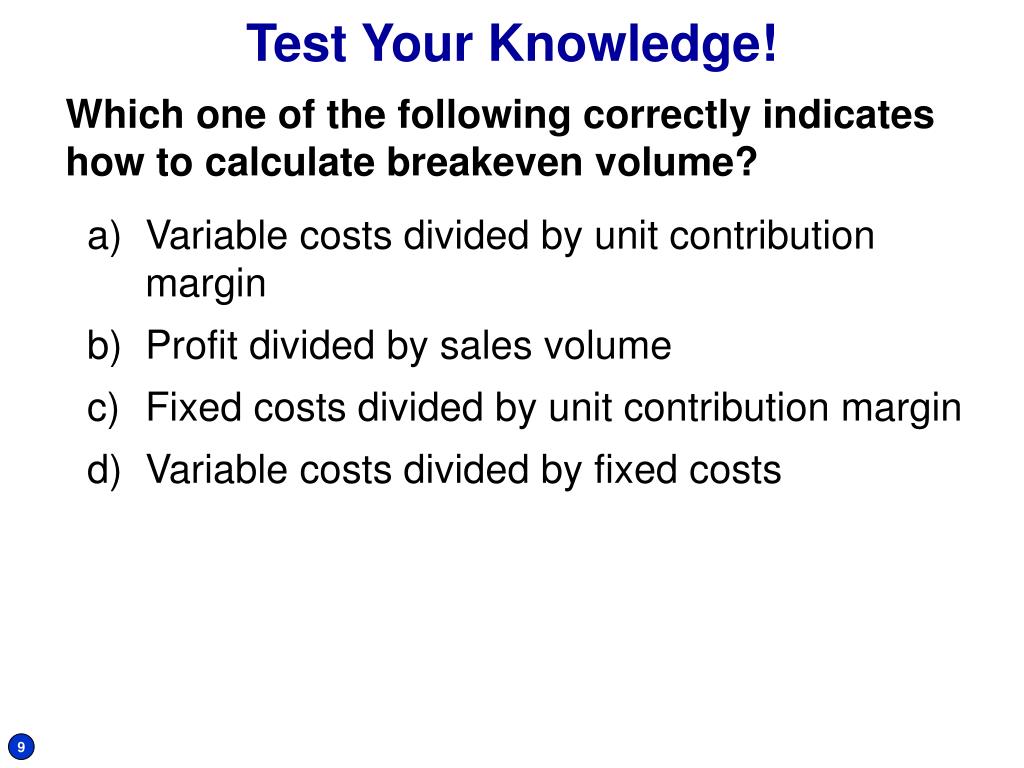 Test Your Knowledge!

Which one of the following correctly indicates how to calculate breakeven volume?

a) Variable costs divided by unit contribution margin

b) Profit divided by sales volume

c) Fixed costs divided by unit contribution margin

d) Variable costs divided by fixed costs

9